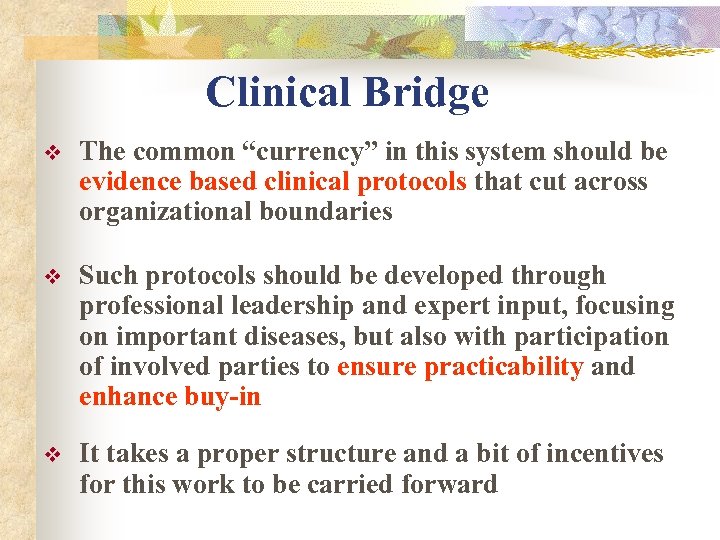 Clinical Bridge

❖ The common “currency” in this system should be evidence based clinical protocols that cut across organizational boundaries

❖ Such protocols should be developed through professional leadership and expert input, focusing on important diseases, but also with participation of involved parties to ensure practicability and enhance buy-in

❖ It takes a proper structure and a bit of incentives for this work to be carried forward